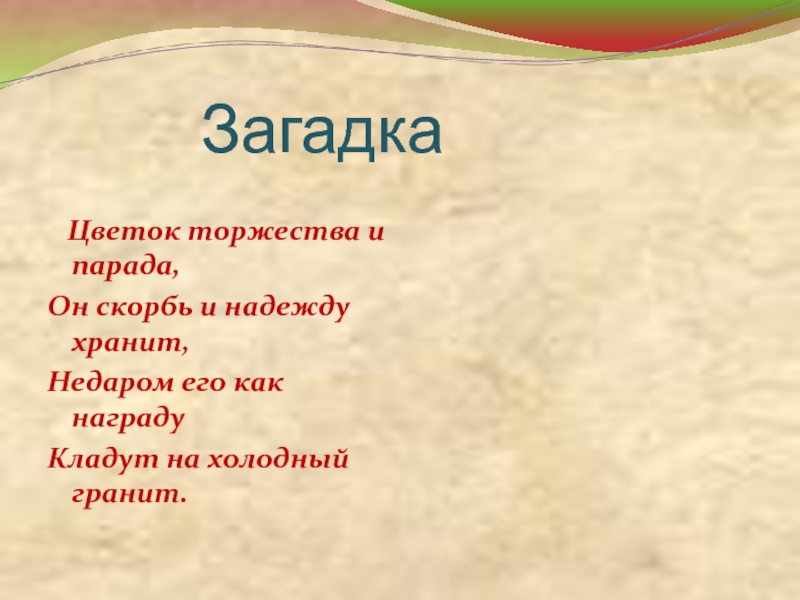 Загадка

Цветок торжества и парада,

Он скорбь и надежду хранит,

Недаром его как награду

Кладут на холодный гранит.